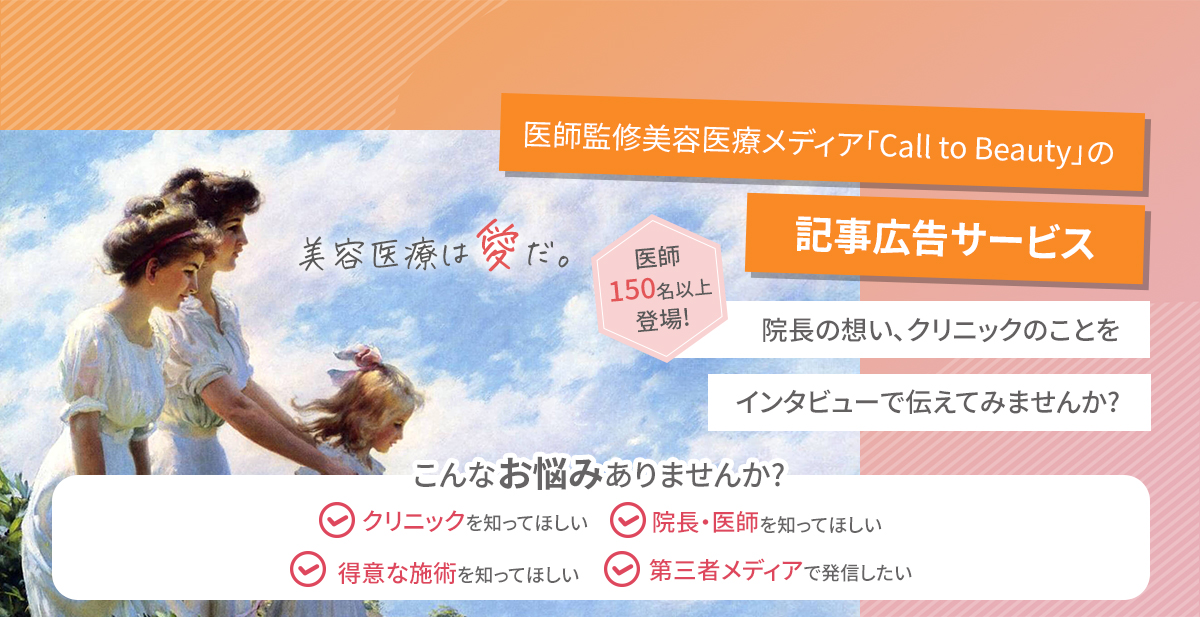 医師監修美容医療メディア「Call to Beauty」の

記事広告サービス

美容医療は愛だ。

医師
150名以上
登場!

院長の想い、クリニックのことを

インタビューで伝えてみませんか?

こんなお悩みありませんか?

クリニックを知ってほしい

院長・医師を知ってほしい

得意な施術を知ってほしい

第三者メディアで発信したい